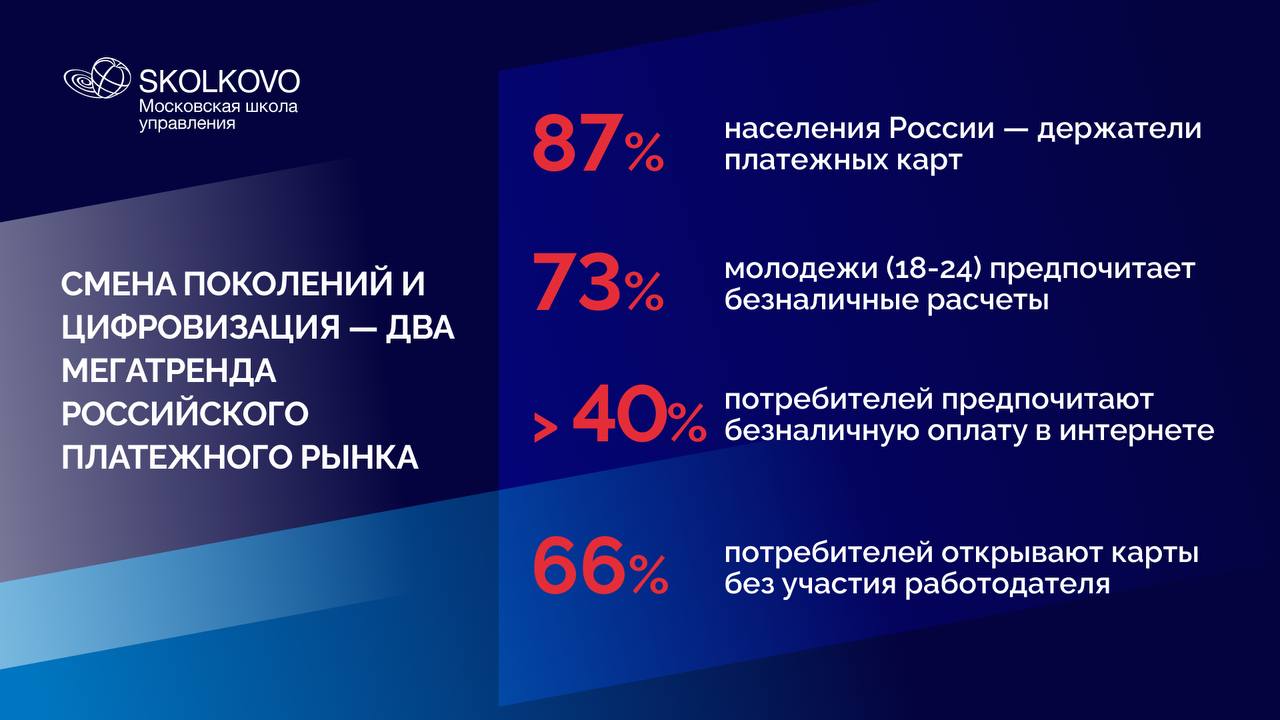 SKOLKOVO
Московская школа управления

СМЕНА ПОКОЛЕНИЙ И ЦИФРОВИЗАЦИЯ — ДВА МЕГАТРЕНДА РОССИЙСКОГО ПЛАТЕЖНОГО РЫНКА

87% населения России — держатели платежных карт

73% молодежи (18-24) предпочитает безналичные расчеты

> 40% потребителей предпочитают безналичную оплату в интернете

66% потребителей открывают карты без участия работодателя